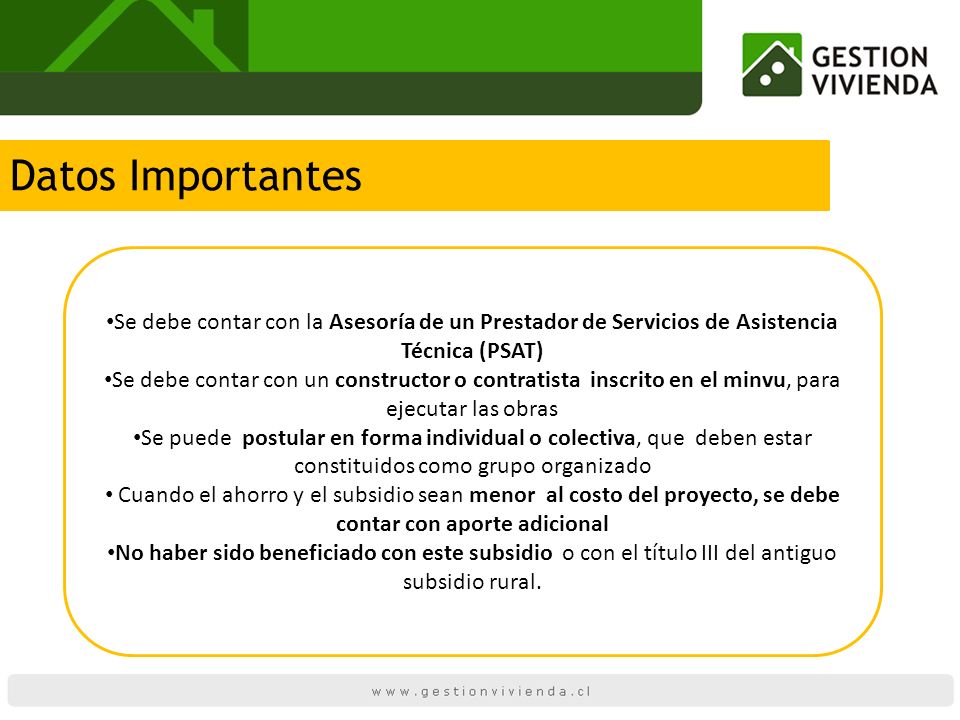 GESTION VIVIENDA

Datos Importantes

•Se debe contar con la Asesoría de un Prestador de Servicios de Asistencia Técnica (PSAT)
•Se debe contar con un constructor o contratista inscrito en el minvu, para ejecutar las obras
•Se puede postular en forma individual o colectiva, que deben estar constituidos como grupo organizado
• Cuando el ahorro y el subsidio sean menor al costo del proyecto, se debe contar con aporte adicional
•No haber sido beneficiado con este subsidio o con el título III del antiguo subsidio rural.

www.gestionvivienda.cl